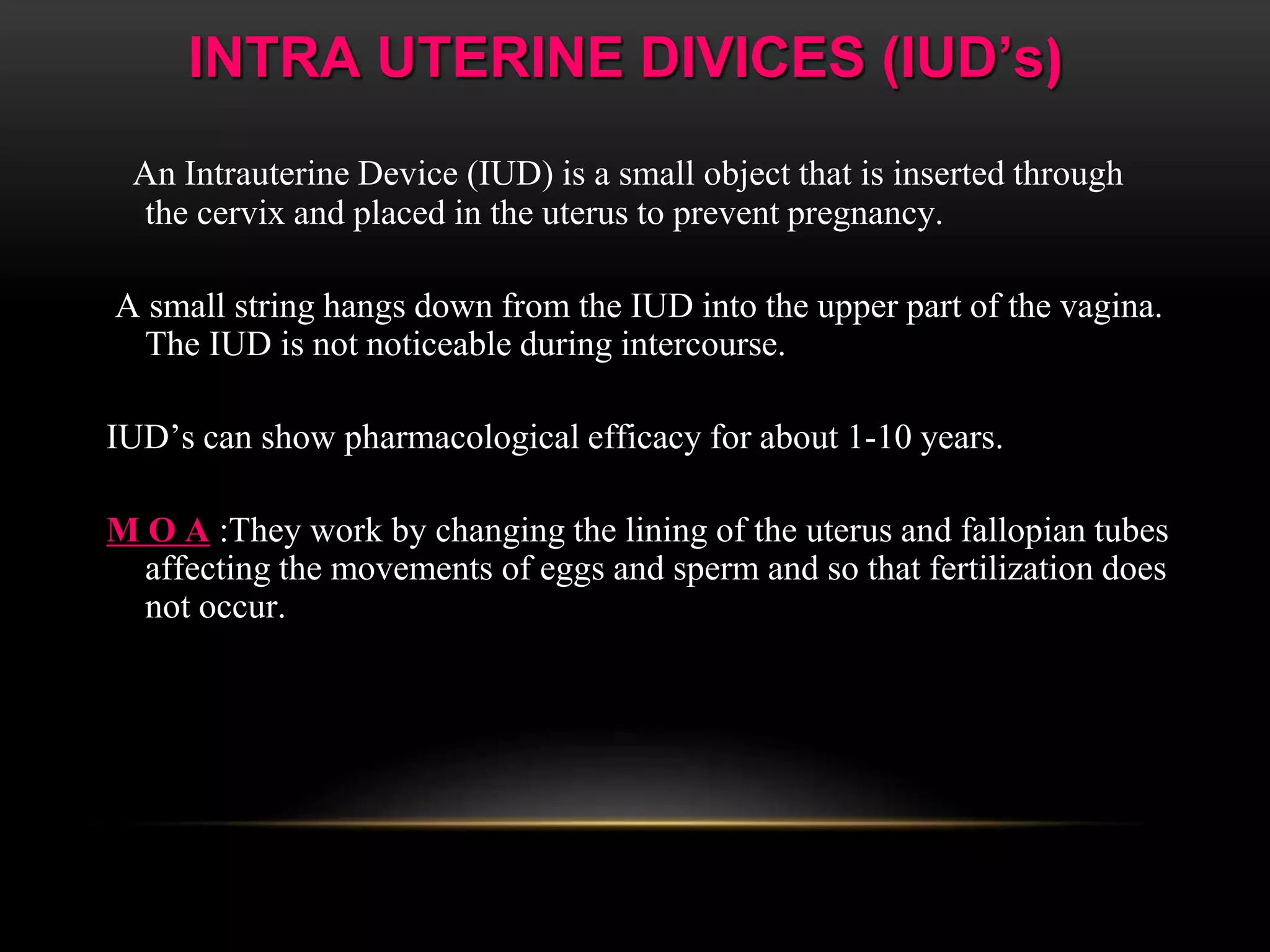 INTRA UTERINE DIVICES (IUD’s)

An Intrauterine Device (IUD) is a small object that is inserted through the cervix and placed in the uterus to prevent pregnancy.

A small string hangs down from the IUD into the upper part of the vagina. The IUD is not noticeable during intercourse.

IUD’s can show pharmacological efficacy for about 1-10 years.

M O A :They work by changing the lining of the uterus and fallopian tubes affecting the movements of eggs and sperm and so that fertilization does not occur.